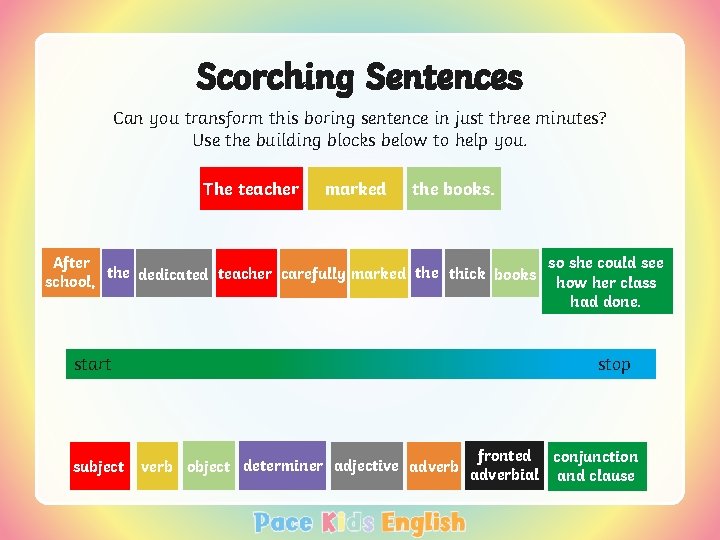 Scorching Sentences

Can you transform this boring sentence in just three minutes?
Use the building blocks below to help you.

The teacher marked the books.

After school, the dedicated teacher carefully marked the thick books so she could see how her class had done.

start stop

subject verb object determiner adjective adverb fronted adverbial conjunction and clause

Pace Kids English